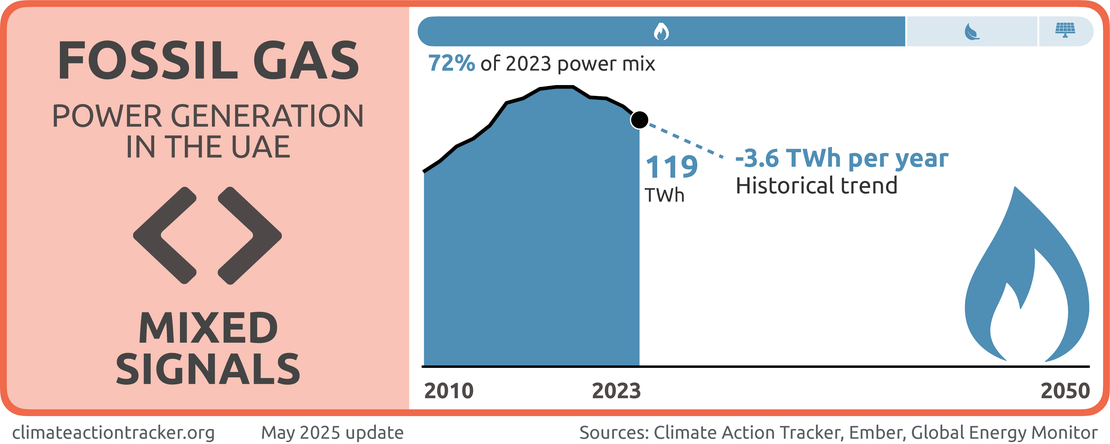 FOSSIL GAS
POWER GENERATION IN THE UAE

MIXED SIGNALS

72% of 2023 power mix

119
TWh

-3.6 TWh per year
Historical trend

2010
2023
2050

climateactiontracker.org May 2025 update Sources: Climate Action Tracker, Ember, Global Energy Monitor